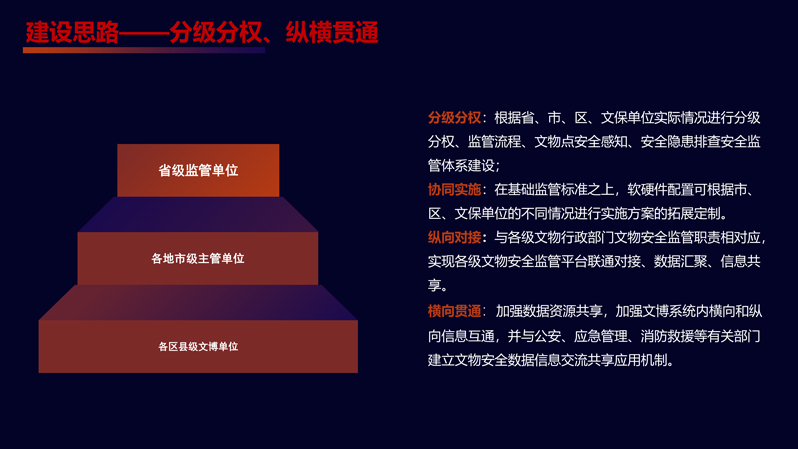 建设思路——分级分权、纵横贯通

省级监管单位

各地市级主管单位

各区县级文博单位

分级分权：根据省、市、区、文保单位实际情况进行分级分权、监管流程、文物点安全感知、安全隐患排查安全监管体系建设；

协同实施：在基础监管标准之上，软硬件配置可根据市、区、文保单位的不同情况进行实施方案的拓展定制。

纵向对接：与各级文物行政部门文物安全监管职责相对应，实现各级文物安全监管平台联通对接、数据汇聚、信息共享。

横向贯通：加强数据资源共享，加强文博系统内横向和纵向信息互通，并与公安、应急管理、消防救援等有关部门建立文物安全数据信息交流共享应用机制。